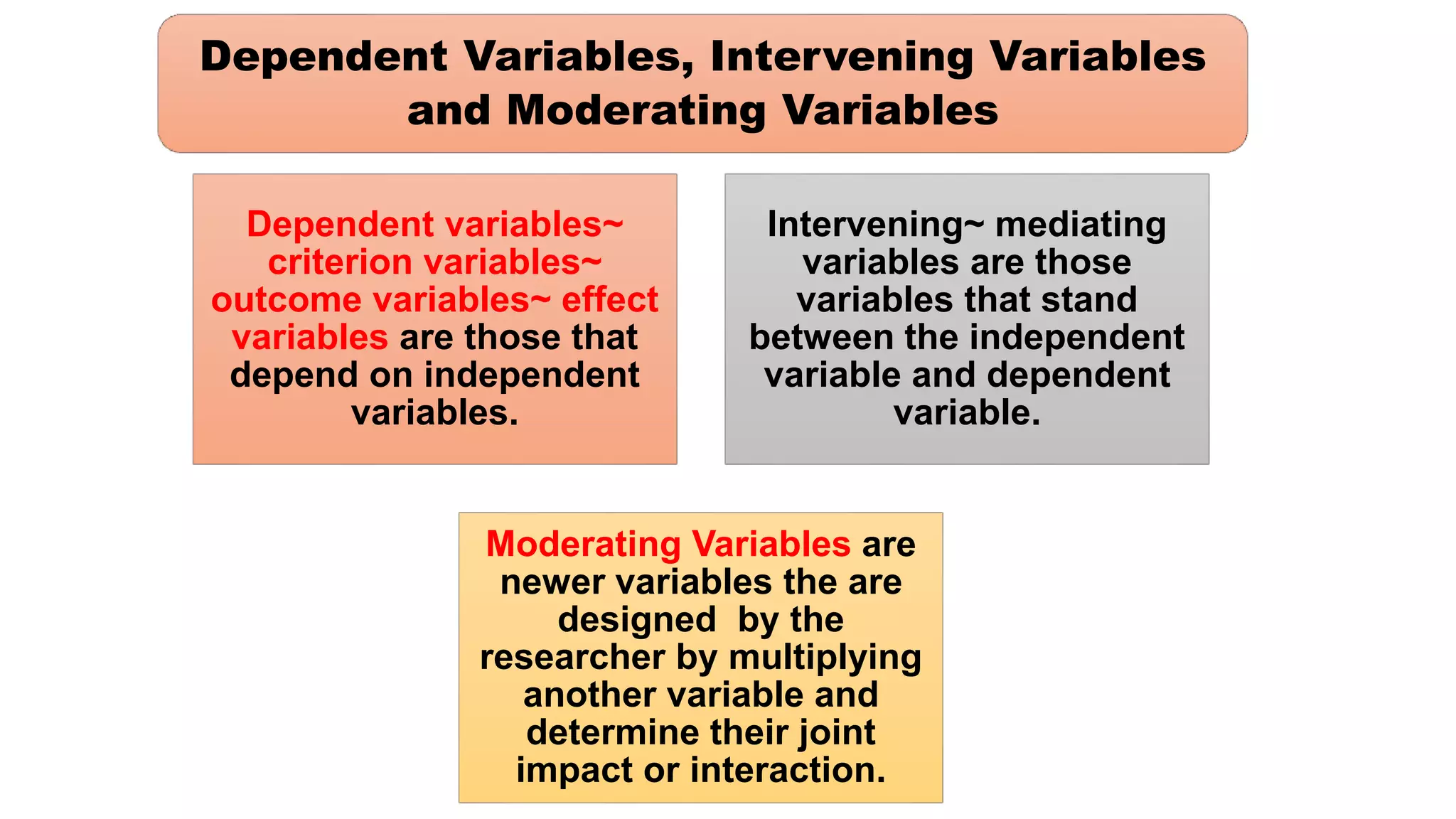 Dependent Variables, Intervening Variables and Moderating Variables

Dependent variables~ criterion variables~ outcome variables~ effect variables are those that depend on independent variables.

Intervening~ mediating variables are those variables that stand between the independent variable and dependent variable.

Moderating Variables are newer variables the are designed by the researcher by multiplying another variable and determine their joint impact or interaction.